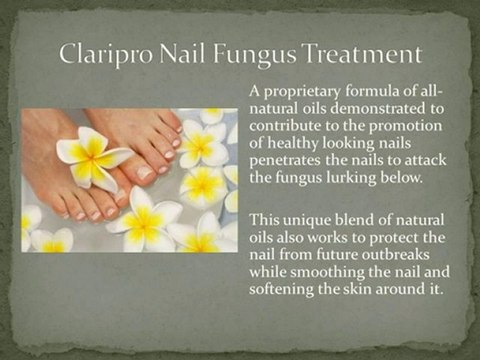 Claripro Nail Fungus Treatment

A proprietary formula of all-natural oils demonstrated to contribute to the promotion of healthy looking nails penetrates the nails to attack the fungus lurking below.

This unique blend of natural oils also works to protect the nail from future outbreaks while smoothing the nail and softening the skin around it.